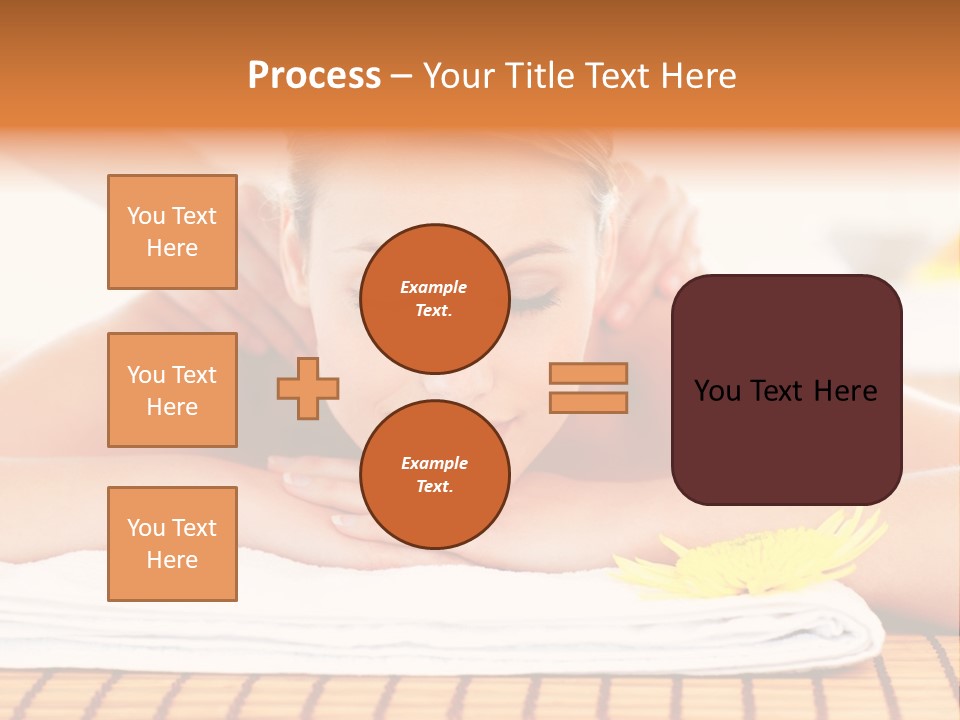 Process – Your Title Text Here

You Text Here

You Text Here

You Text Here

Example Text.

Example Text.

You Text Here